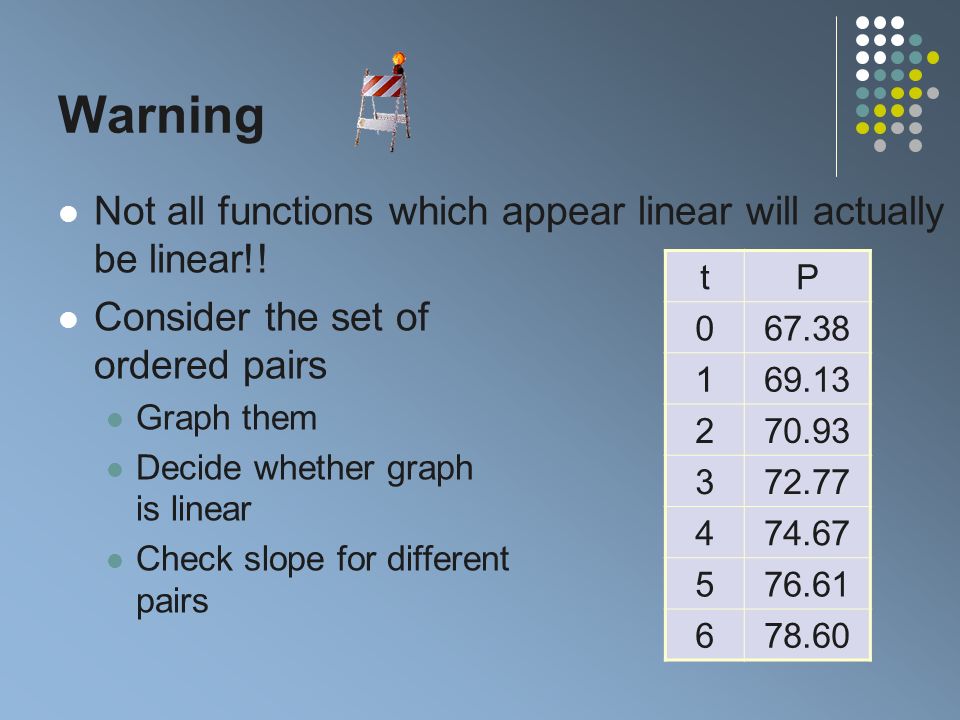 Warning

- Not all functions which appear linear will actually be linear!!
- Consider the set of ordered pairs
  - Graph them
  - Decide whether graph is linear
  - Check slope for different pairs

| t | P |
|---|---|
| 0 | 67.38 |
| 1 | 69.13 |
| 2 | 70.93 |
| 3 | 72.77 |
| 4 | 74.67 |
| 5 | 76.61 |
| 6 | 78.60 |